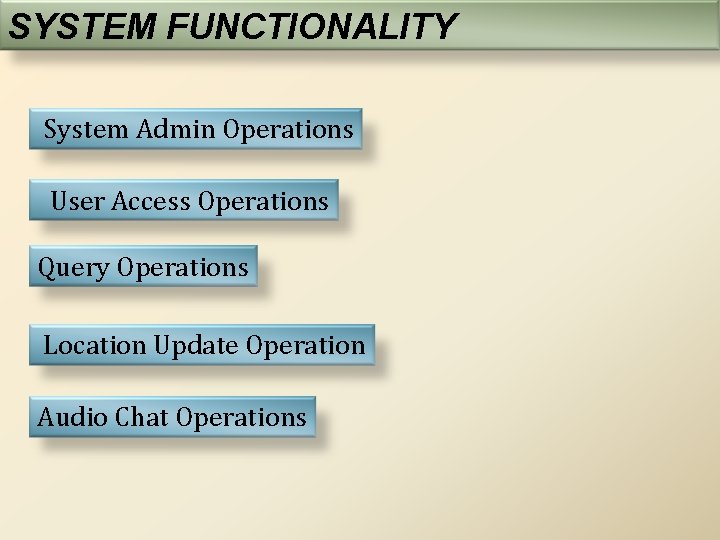 SYSTEM FUNCTIONALITY

System Admin Operations

User Access Operations

Query Operations

Location Update Operation

Audio Chat Operations